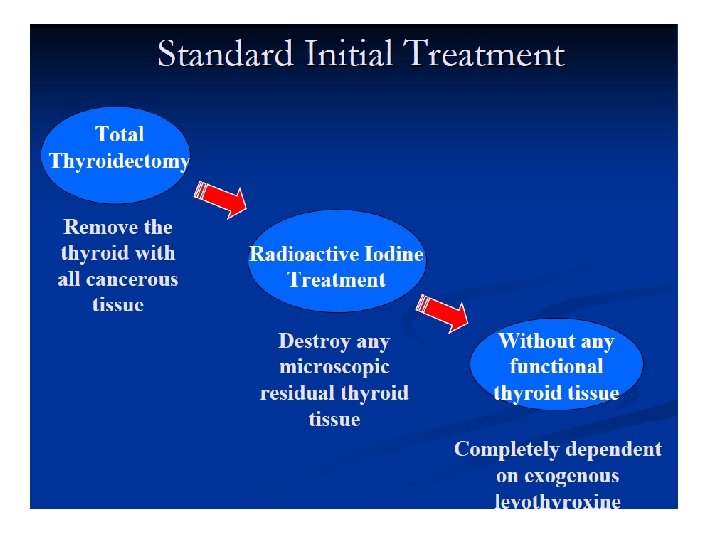 Standard Initial Treatment

Total Thyroidectomy

Remove the thyroid with all cancerous tissue

Radioactive Iodine Treatment

Destroy any microscopic residual thyroid tissue

Without any functional thyroid tissue

Completely dependent on exogenous levothyroxine